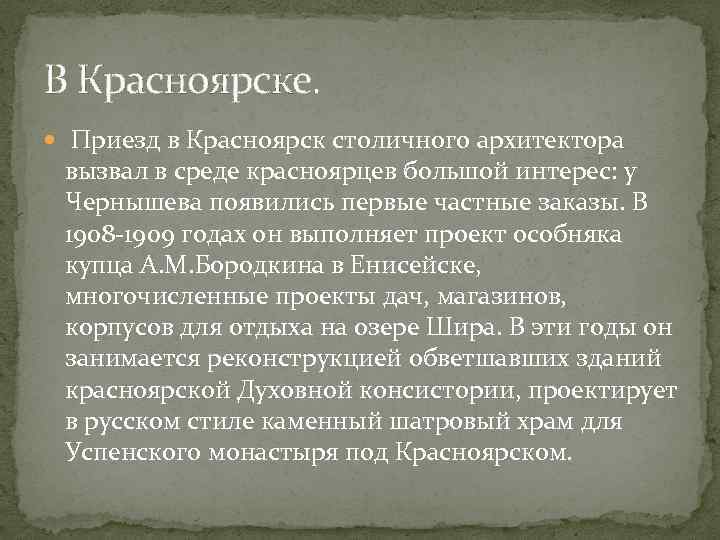 В Красноярске.

Приезд в Красноярск столичного архитектора вызвал в среде красноярцев большой интерес: у Чернышева появились первые частные заказы. В 1908-1909 годах он выполняет проект особняка купца А.М.Бородкина в Енисейске, многочисленные проекты дач, магазинов, корпусов для отдыха на озере Шира. В эти годы он занимается реконструкцией обветшавших зданий красноярской Духовной консистории, проектирует в русском стиле каменный шатровый храм для Успенского монастыря под Красноярском.